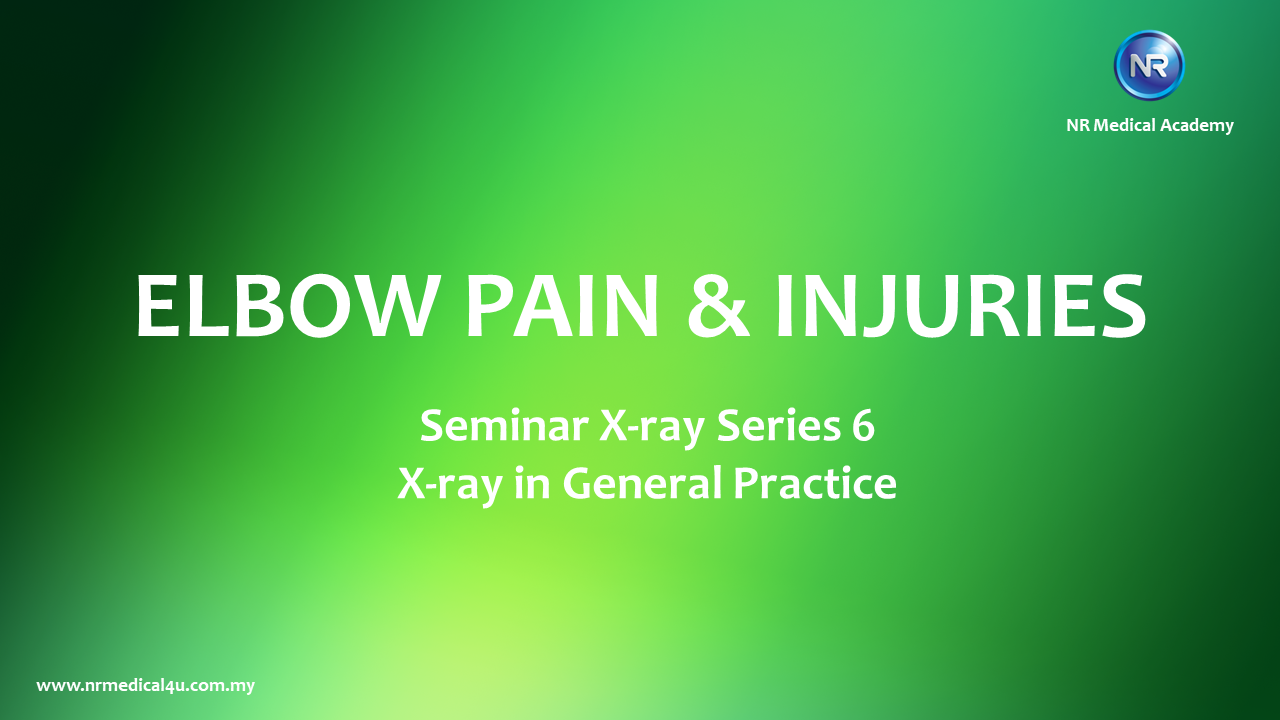 NR

NR Medical Academy

ELBOW PAIN & INJURIES

Seminar X-ray Series 6
X-ray in General Practice

www.nrmedical4u.com.my